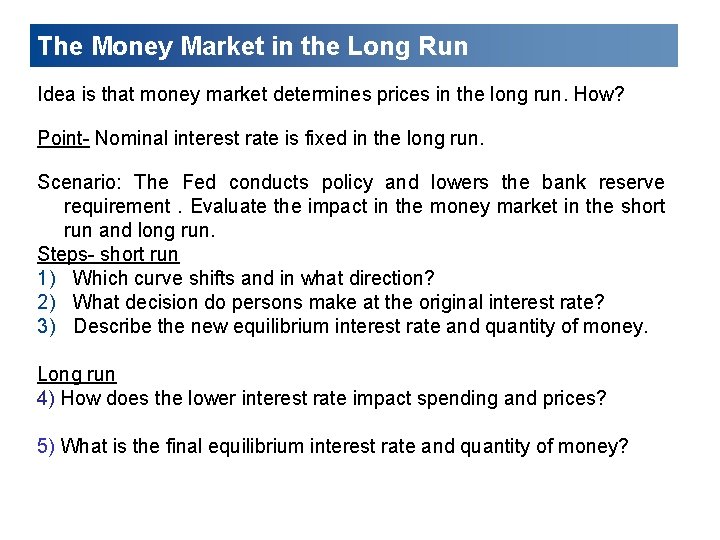 The Money Market in the Long Run

Idea is that money market determines prices in the long run. How?

Point- Nominal interest rate is fixed in the long run.

Scenario: The Fed conducts policy and lowers the bank reserve requirement . Evaluate the impact in the money market in the short run and long run.

Steps- short run
1) Which curve shifts and in what direction?
2) What decision do persons make at the original interest rate?
3) Describe the new equilibrium interest rate and quantity of money.

Long run
4) How does the lower interest rate impact spending and prices?

5) What is the final equilibrium interest rate and quantity of money?